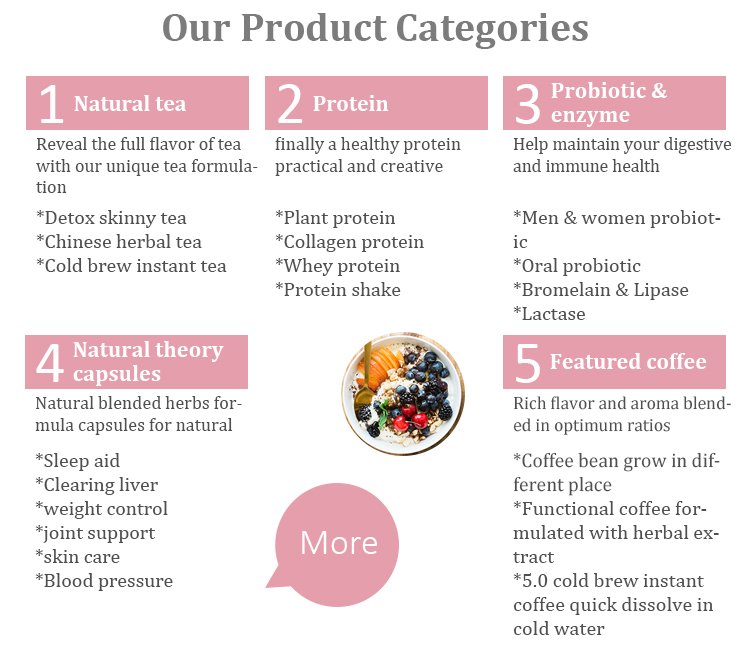 Our Product Categories

1 Natural tea

Reveal the full flavor of tea with our unique tea formulation

*Detox skinny tea
*Chinese herbal tea
*Cold brew instant tea

2 Protein

finally a healthy protein practical and creative

*Plant protein
*Collagen protein
*Whey protein
*Protein shake

3 Probiotic & enzyme

Help maintain your digestive and immune health

*Men & women probiotic
*Oral probiotic
*Bromelain & Lipase
*Lactase

4 Natural theory capsules

Natural blended herbs formula capsules for natural

*Sleep aid
*Clearing liver
*weight control
*joint support
*skin care
*Blood pressure

More

5 Featured coffee

Rich flavor and aroma blended in optimum ratios

*Coffee bean grow in different place
*Functional coffee formulated with herbal extract
*5.0 cold brew instant coffee quick dissolve in cold water